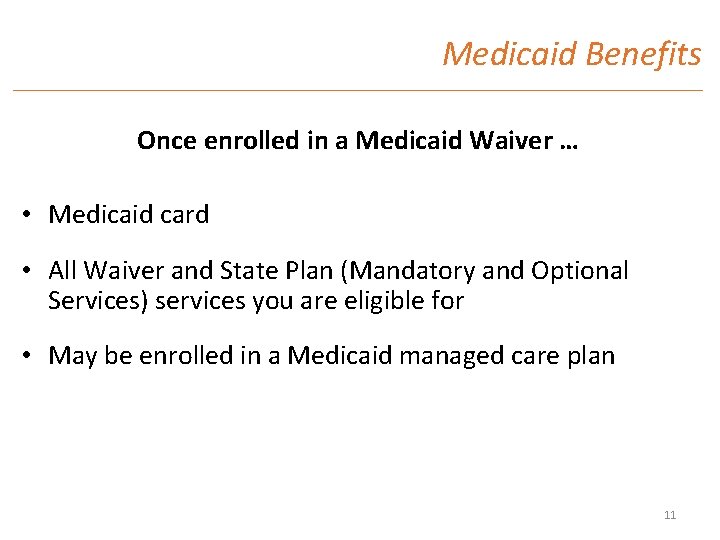 Medicaid Benefits

Once enrolled in a Medicaid Waiver …

• Medicaid card

• All Waiver and State Plan (Mandatory and Optional Services) services you are eligible for

• May be enrolled in a Medicaid managed care plan

11